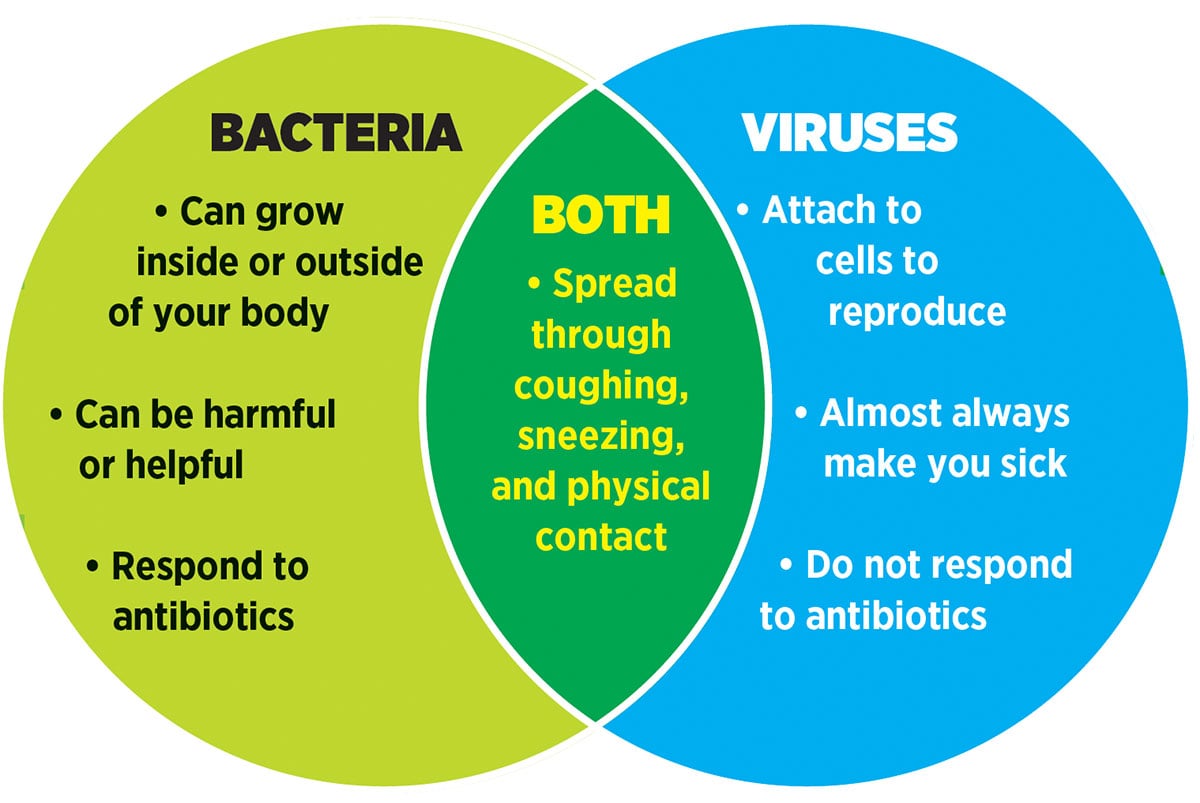 BACTERIA

• Can grow inside or outside of your body

• Can be harmful or helpful

• Respond to antibiotics

BOTH

• Spread through coughing, sneezing, and physical contact

VIRUSES

• Attach to cells to reproduce

• Almost always make you sick

• Do not respond to antibiotics